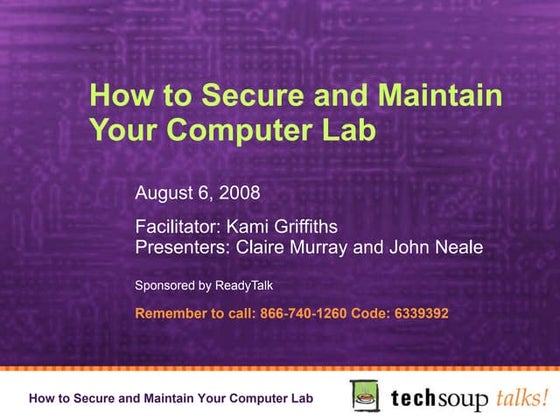 How to Secure and Maintain Your Computer Lab

August 6, 2008

Facilitator: Kami Griffiths
Presenters: Claire Murray and John Neale

Sponsored by ReadyTalk

Remember to call: 866-740-1260 Code: 6339392

How to Secure and Maintain Your Computer Lab

techsoup talks!